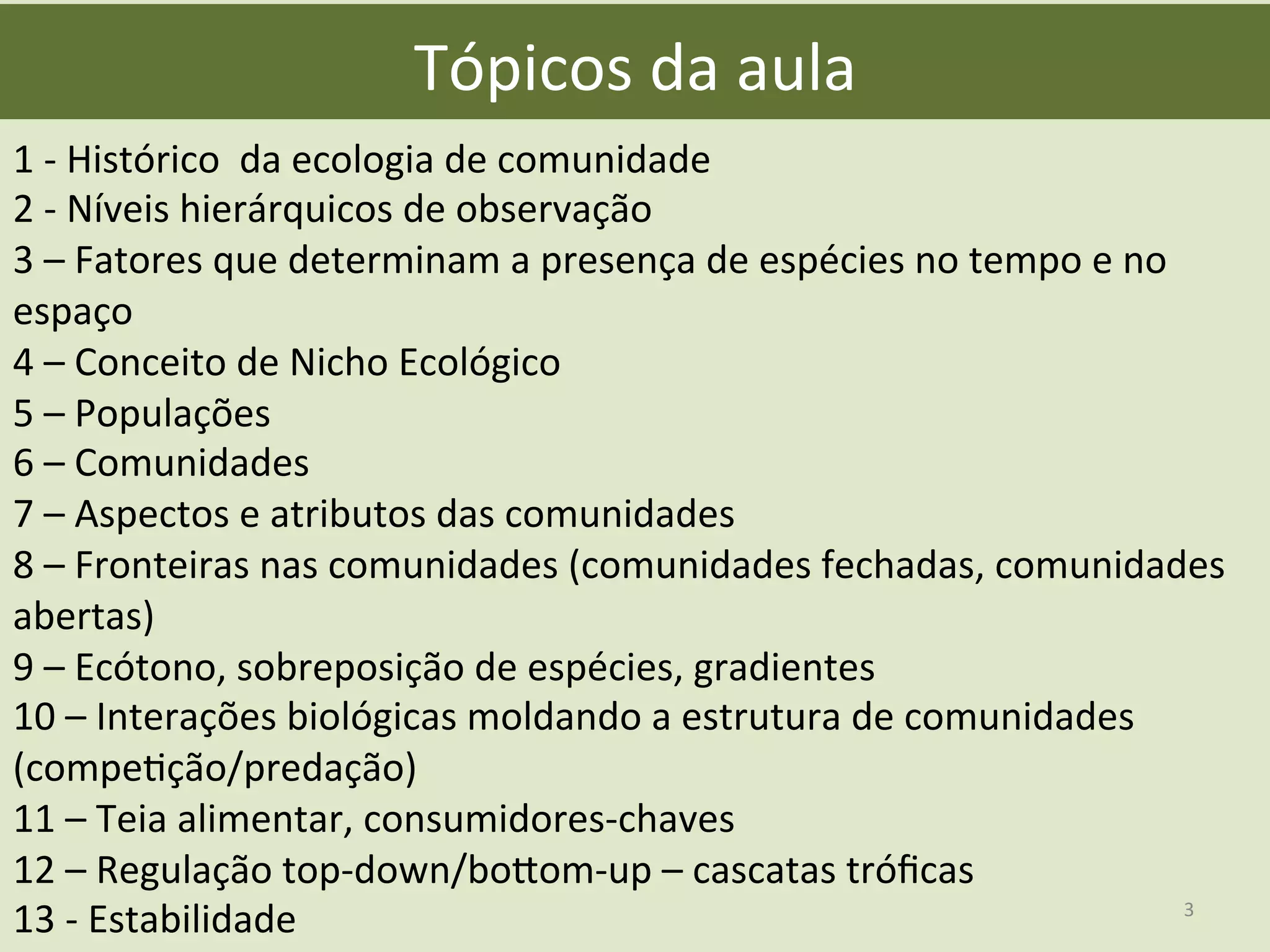 Tópicos da aula

1 - Histórico da ecologia de comunidade
2 - Níveis hierárquicos de observação
3 – Fatores que determinam a presença de espécies no tempo e no espaço
4 – Conceito de Nicho Ecológico
5 – Populações
6 – Comunidades
7 – Aspectos e atributos das comunidades
8 – Fronteiras nas comunidades (comunidades fechadas, comunidades abertas)
9 – Ecótono, sobreposição de espécies, gradientes
10 – Interações biológicas moldando a estrutura de comunidades (competição/predação)
11 – Teia alimentar, consumidores-chaves
12 – Regulação top-down/bottom-up – cascatas tróficas
13 - Estabilidade

3